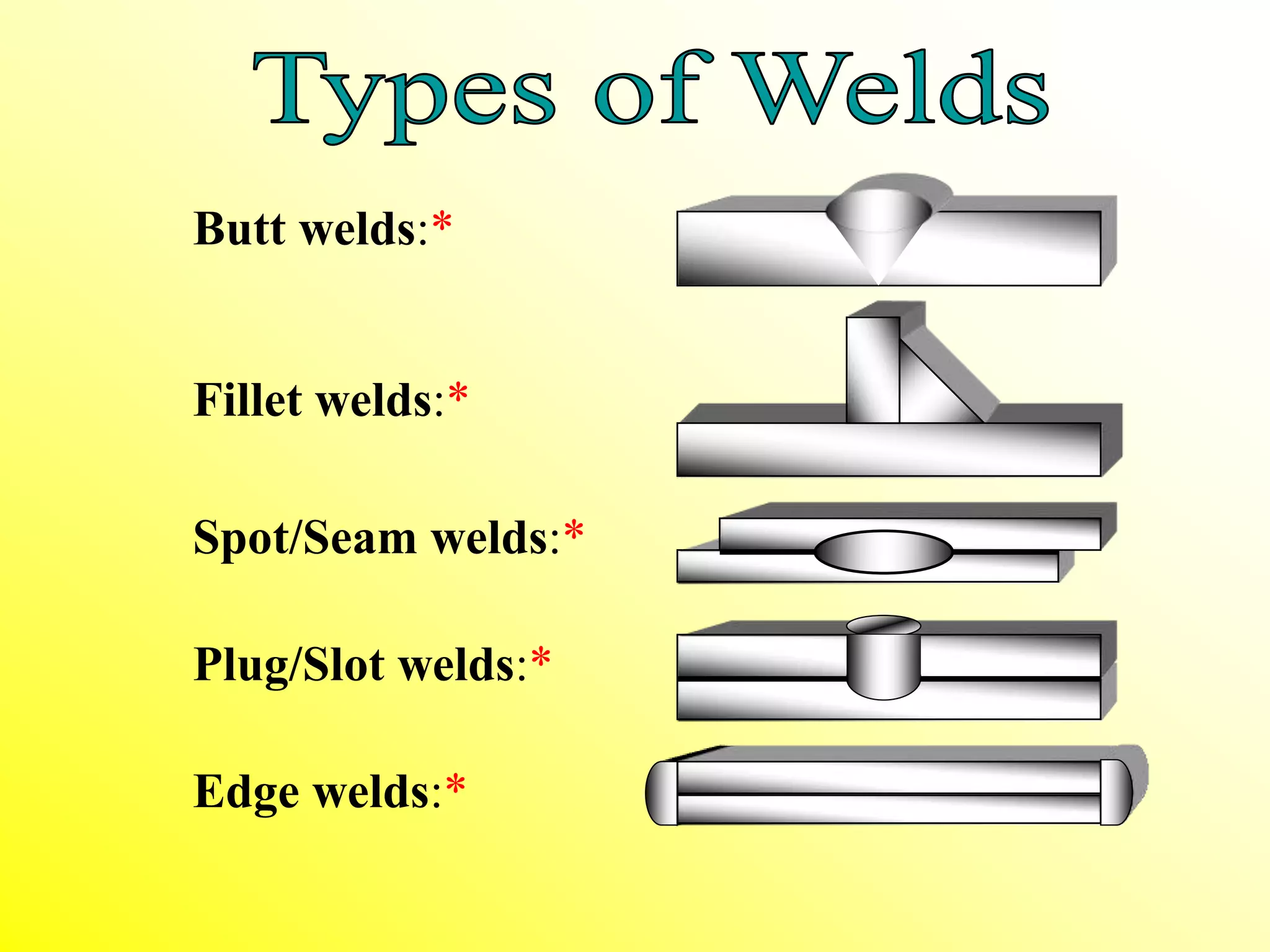 Types of Welds

Butt welds:*

Fillet welds:*

Spot/Seam welds:*

Plug/Slot welds:*

Edge welds:*